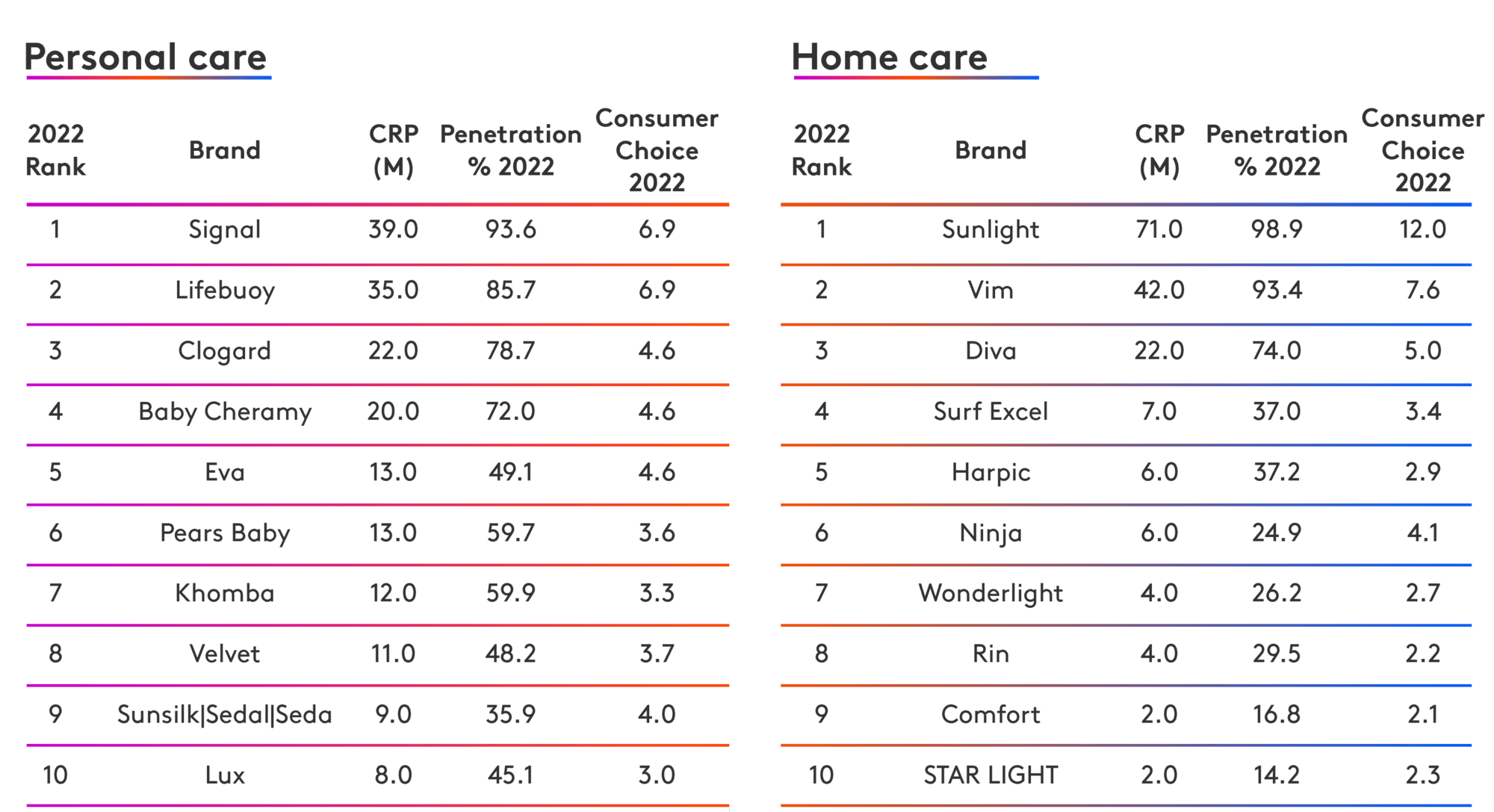 Personal care

| 2022 Rank | Brand | CRP (M) | Penetration % 2022 | Consumer Choice 2022 |
|---|---|---|---|---|
| 1 | Signal | 39.0 | 93.6 | 6.9 |
| 2 | Lifebuoy | 35.0 | 85.7 | 6.9 |
| 3 | Clogard | 22.0 | 78.7 | 4.6 |
| 4 | Baby Cheramy | 20.0 | 72.0 | 4.6 |
| 5 | Eva | 13.0 | 49.1 | 4.6 |
| 6 | Pears Baby | 13.0 | 59.7 | 3.6 |
| 7 | Khomba | 12.0 | 59.9 | 3.3 |
| 8 | Velvet | 11.0 | 48.2 | 3.7 |
| 9 | Sunsilk\|Sedal\|Seda | 9.0 | 35.9 | 4.0 |
| 10 | Lux | 8.0 | 45.1 | 3.0 |

Home care

| 2022 Rank | Brand | CRP (M) | Penetration % 2022 | Consumer Choice 2022 |
|---|---|---|---|---|
| 1 | Sunlight | 71.0 | 98.9 | 12.0 |
| 2 | Vim | 42.0 | 93.4 | 7.6 |
| 3 | Diva | 22.0 | 74.0 | 5.0 |
| 4 | Surf Excel | 7.0 | 37.0 | 3.4 |
| 5 | Harpic | 6.0 | 37.2 | 2.9 |
| 6 | Ninja | 6.0 | 24.9 | 4.1 |
| 7 | Wonderlight | 4.0 | 26.2 | 2.7 |
| 8 | Rin | 4.0 | 29.5 | 2.2 |
| 9 | Comfort | 2.0 | 16.8 | 2.1 |
| 10 | STAR LIGHT | 2.0 | 14.2 | 2.3 |